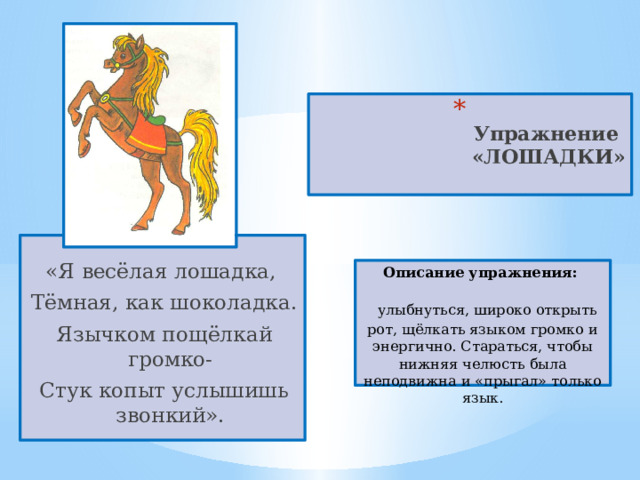 *
Упражнение «ЛОШАДКИ»

«Я весёлая лошадка,
Тёмная, как шоколадка.
Язычком пощёлкай громко-
Стук копыт услышишь звонкий».

Описание упражнения:

улыбнуться, широко открыть рот, щёлкать языком громко и энергично. Стараться, чтобы нижняя челюсть была неподвижна и «прыгал» только язык.